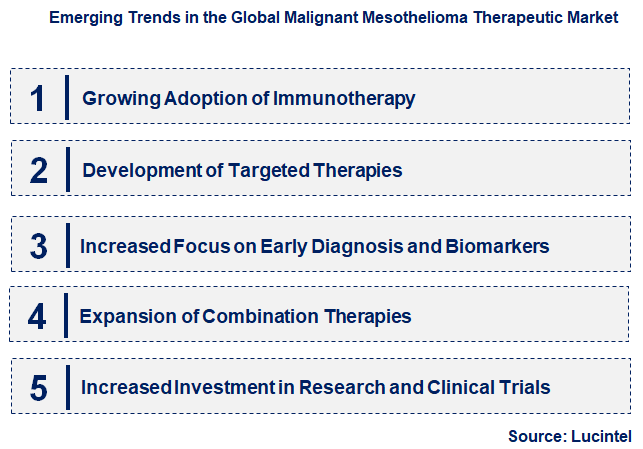 Emerging Trends in the Global Malignant Mesothelioma Therapeutic Market

1 Growing Adoption of Immunotherapy

2 Development of Targeted Therapies

3 Increased Focus on Early Diagnosis and Biomarkers

4 Expansion of Combination Therapies

5 Increased Investment in Research and Clinical Trials

Source: Lucintel